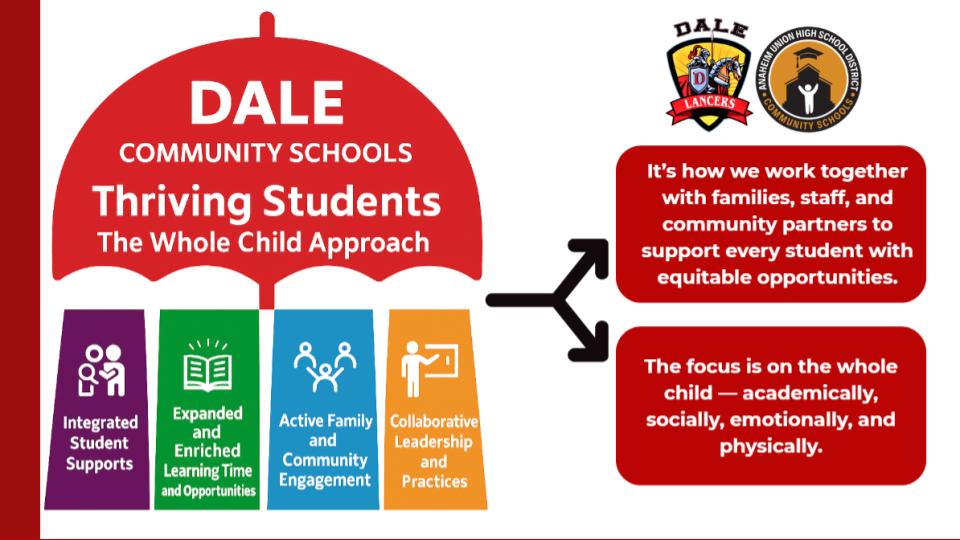 DALE
COMMUNITY SCHOOLS
Thriving Students
The Whole Child Approach

Integrated Student Supports

Expanded and Enriched Learning Time and Opportunities

Active Family and Community Engagement

Collaborative Leadership and Practices

DALE
D
LANCERS

ANAHEIM UNION HIGH SCHOOL DISTRICT
COMMUNITY SCHOOLS

It's how we work together with families, staff, and community partners to support every student with equitable opportunities.

The focus is on the whole child — academically, socially, emotionally, and physically.